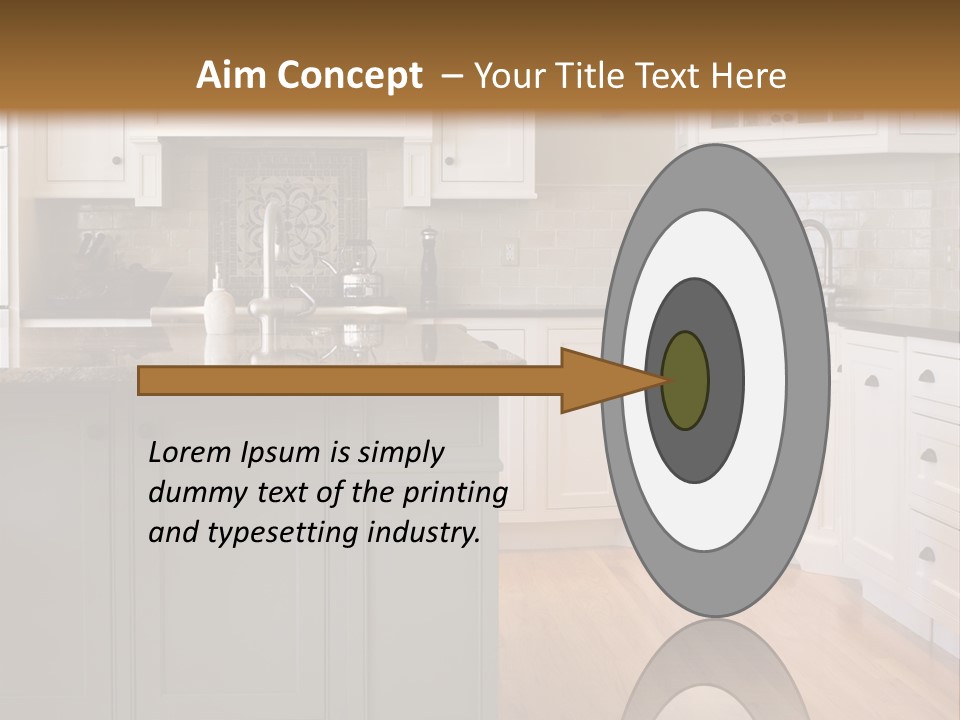 Aim Concept – Your Title Text Here

Lorem Ipsum is simply dummy text of the printing and typesetting industry.